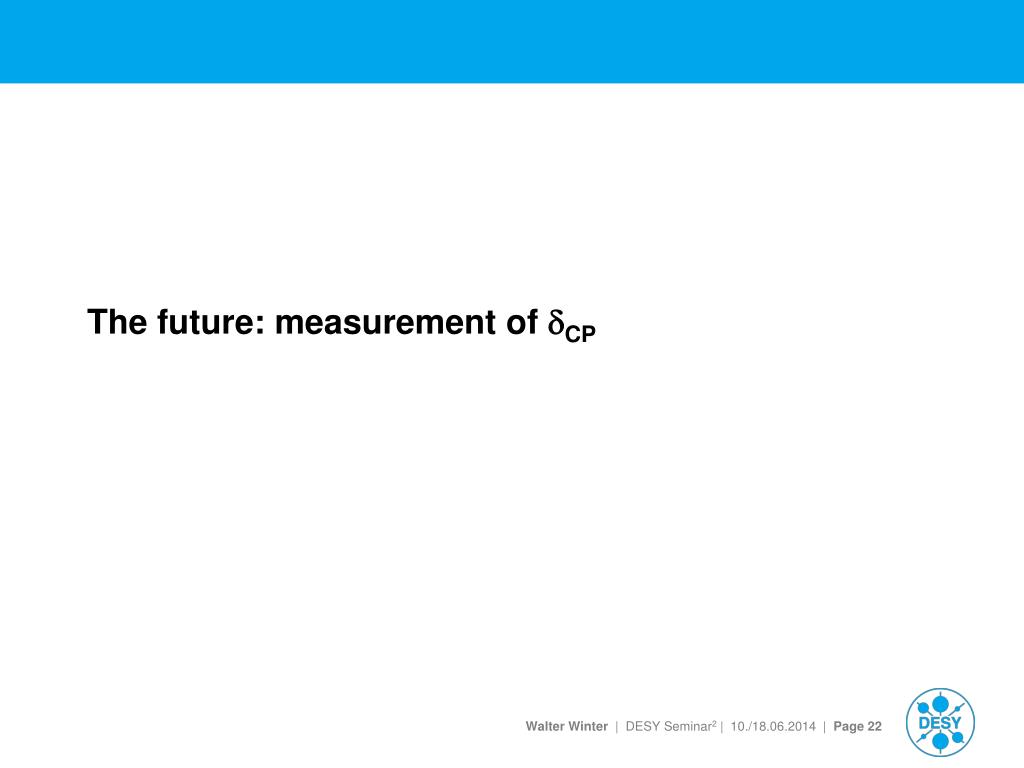 The future: measurement of $\delta_{CP}$

Walter Winter | DESY Seminar$^2$ | 10./18.06.2014 | Page 22

DESY